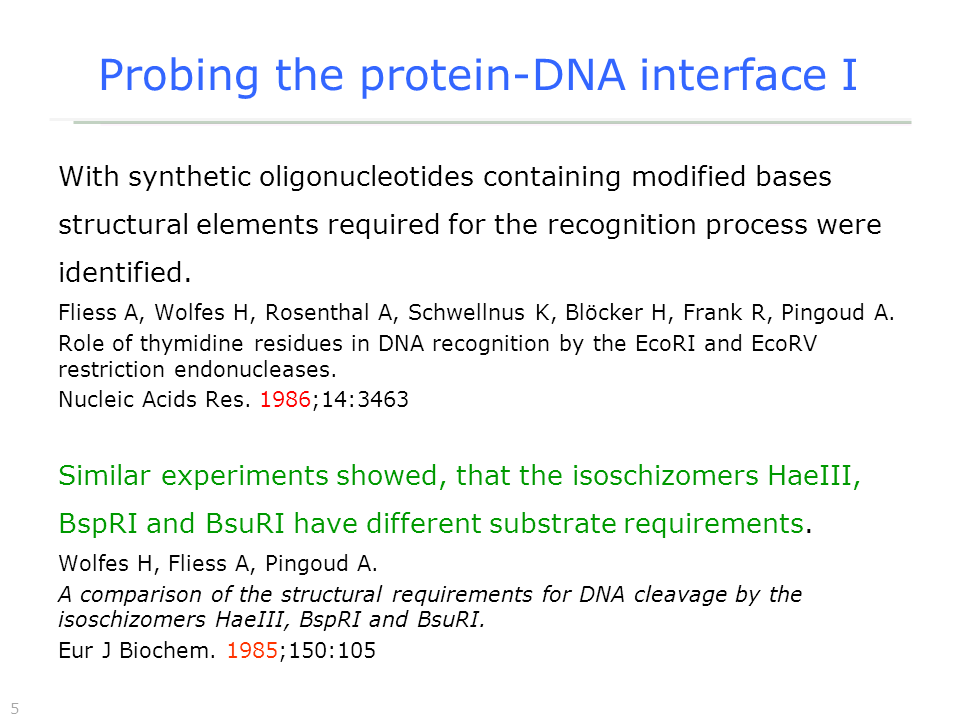 Probing the protein-DNA interface I

With synthetic oligonucleotides containing modified bases structural elements required for the recognition process were identified.

Fliess A, Wolfes H, Rosenthal A, Schwellnus K, Blöcker H, Frank R, Pingoud A.
Role of thymidine residues in DNA recognition by the EcoRI and EcoRV restriction endonucleases.
Nucleic Acids Res. 1986;14:3463

Similar experiments showed, that the isoschizomers HaeIII, BspRI and BsuRI have different substrate requirements.

Wolfes H, Fliess A, Pingoud A.
A comparison of the structural requirements for DNA cleavage by the isoschizomers HaeIII, BspRI and BsuRI.
Eur J Biochem. 1985;150:105

5